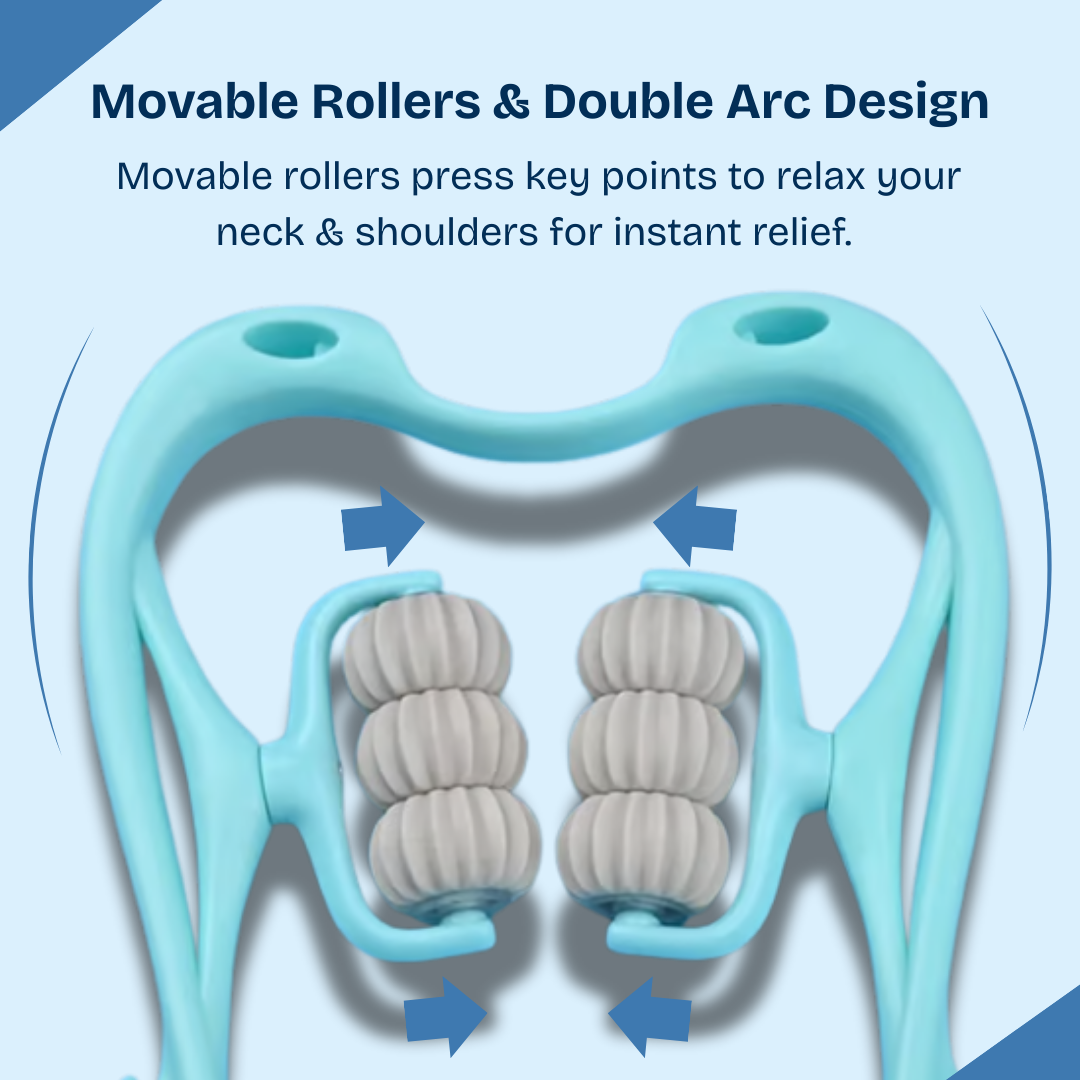 Movable Rollers & Double Arc Design

Movable rollers press key points to relax your neck & shoulders for instant relief.